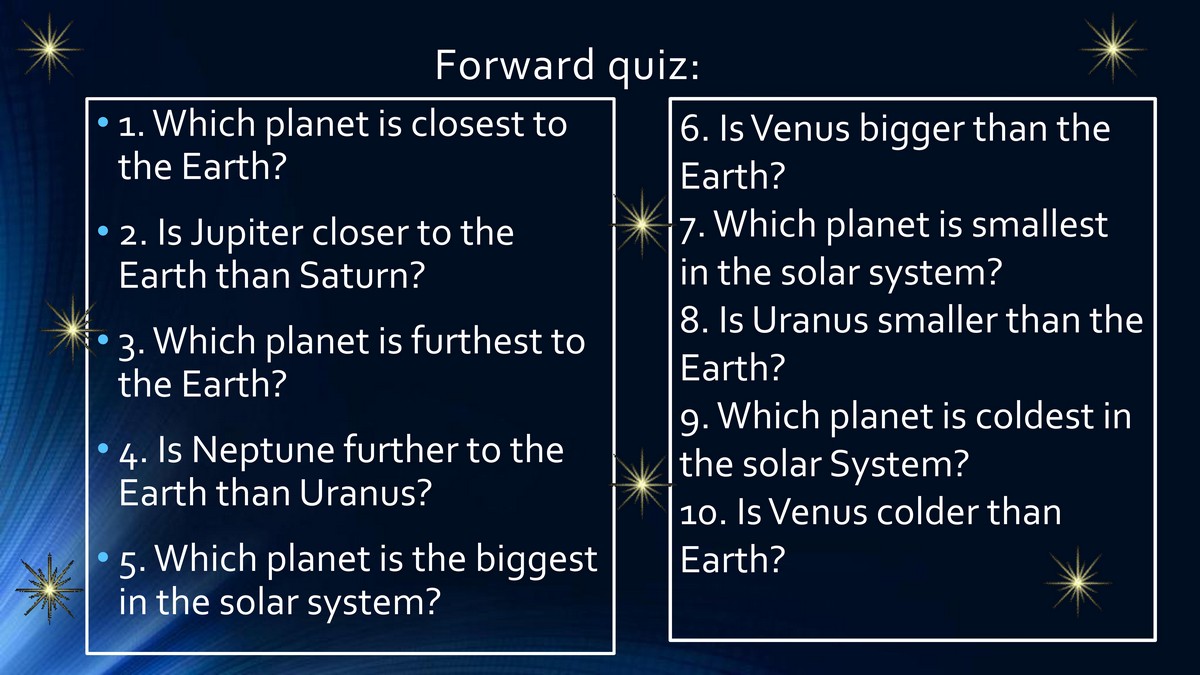 Forward quiz:

• 1. Which planet is closest to the Earth?

• 2. Is Jupiter closer to the Earth than Saturn?

• 3. Which planet is furthest to the Earth?

• 4. Is Neptune further to the Earth than Uranus?

• 5. Which planet is the biggest in the solar system?

6. Is Venus bigger than the Earth?
7. Which planet is smallest in the solar system?
8. Is Uranus smaller than the Earth?
9. Which planet is coldest in the solar System?
10. Is Venus colder than Earth?